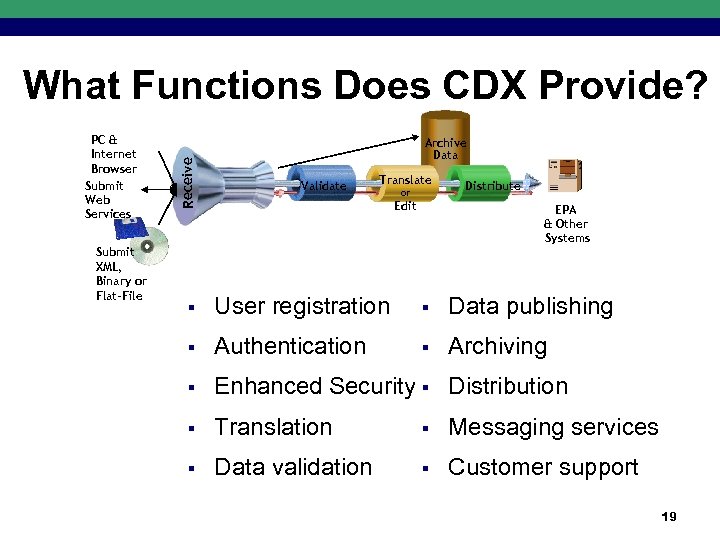 What Functions Does CDX Provide?

PC & Internet Browser

Submit Web Services

Submit XML, Binary or Flat-File

Receive

Validate

Archive Data

Translate or Edit

Distribute

EPA & Other Systems

- User registration
- Authentication
- Enhanced Security
- Translation
- Data validation

- Data publishing
- Archiving
- Distribution
- Messaging services
- Customer support

19